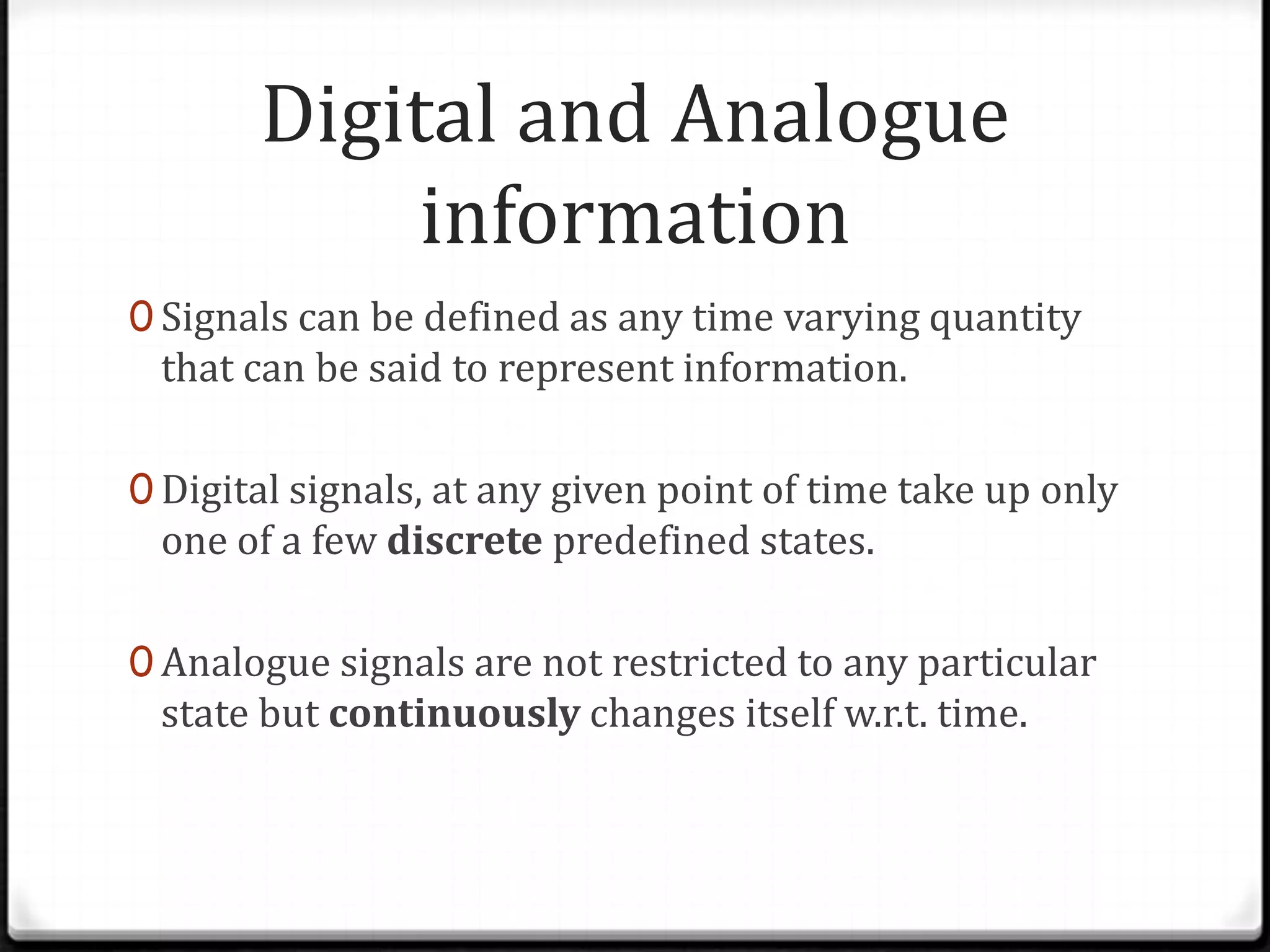 Digital and Analogue information

0 Signals can be defined as any time varying quantity that can be said to represent information.

0 Digital signals, at any given point of time take up only one of a few discrete predefined states.

0 Analogue signals are not restricted to any particular state but continuously changes itself w.r.t. time.